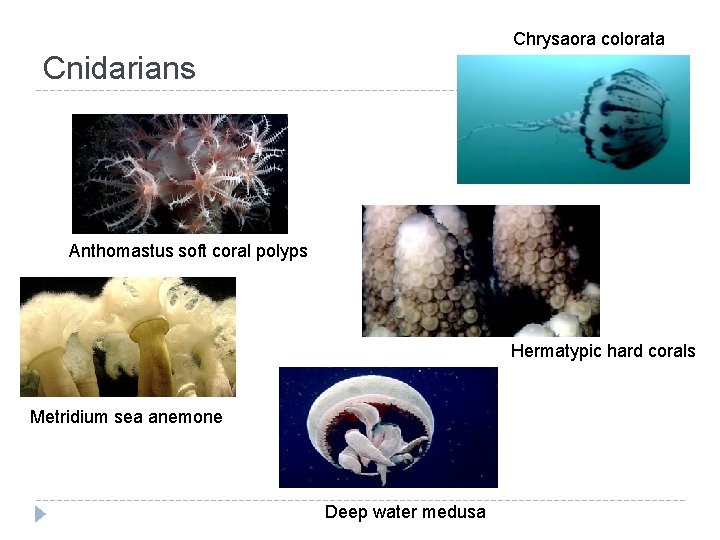 Cnidarians

Chrysaora colorata

Anthomastus soft coral polyps

Hermatypic hard corals

Metridium sea anemone

Deep water medusa